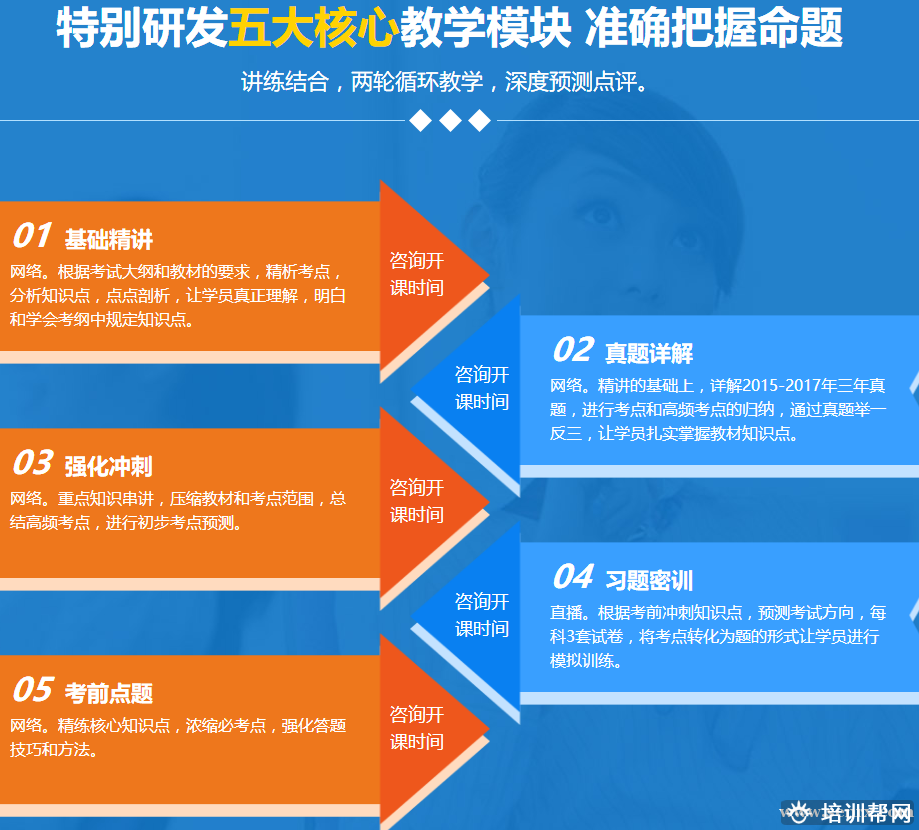 特别研发五大核心教学模块 准确把握命题

讲练结合，两轮循环教学，深度预测点评。

01 基础精讲
网络。根据考试大纲和教材的要求，精析考点，分析知识点，点点剖析，让学员真正理解，明白和学会考纲中规定知识点。

咨询开课时间

02 真题详解
网络。精讲的基础上，详解2015-2017年三年真题，进行考点和高频考点的归纳，通过真题举一反三，让学员扎实掌握教材知识点。

咨询开课时间

03 强化冲刺
网络。重点知识串讲，压缩教材和考点范围，总结高频考点，进行初步考点预测。

咨询开课时间

04 习题密训
直播。根据考前冲刺知识点，预测考试方向，每科3套试卷，将考点转化为题的形式让学员进行模拟训练。

咨询开课时间

05 考前点题
网络。精练核心知识点，浓缩必考点，强化答题技巧和方法。

咨询开课时间

培训帮网